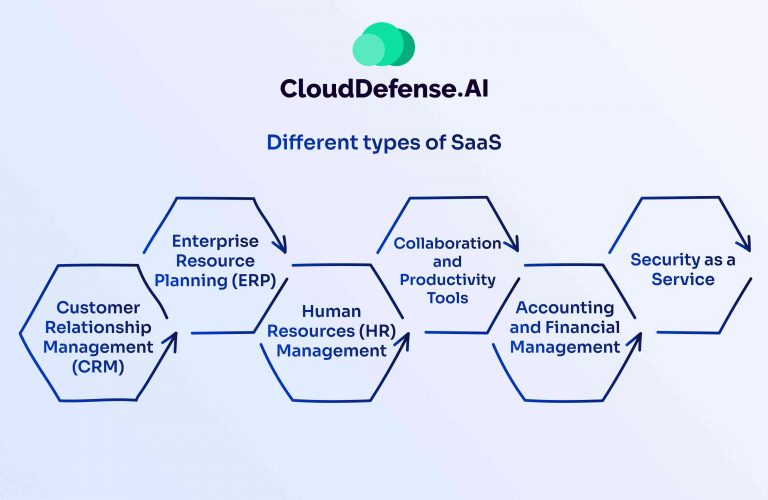 CloudDefense.AI

Different types of SaaS

Customer Relationship Management (CRM)

Enterprise Resource Planning (ERP)

Human Resources (HR) Management

Collaboration and Productivity Tools

Accounting and Financial Management

Security as a Service